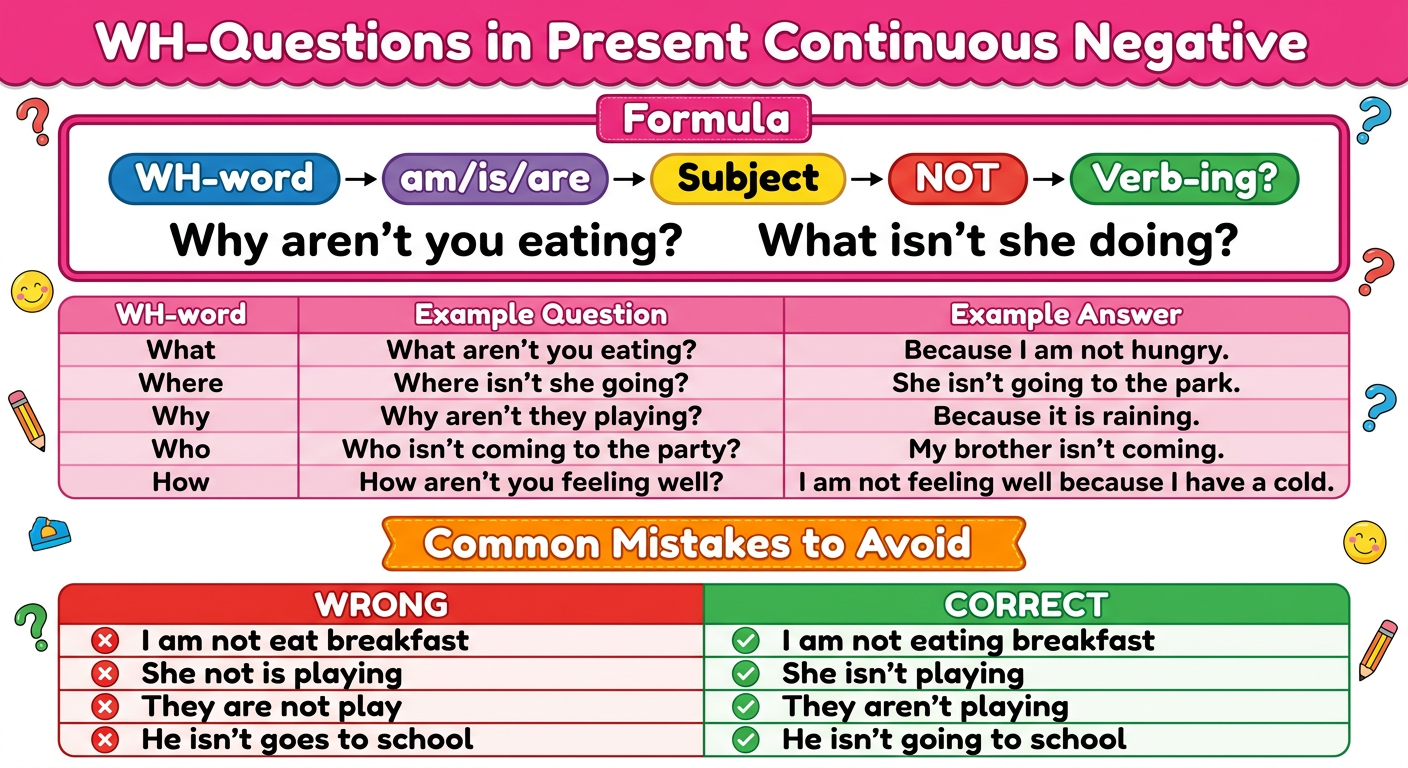 WH-Questions in Present Continuous Negative

Formula

WH-word → am/is/are → Subject → NOT → Verb-ing?

Why aren't you eating? What isn't she doing?

| WH-word | Example Question | Example Answer |
|---|---|---|
| What | What aren't you eating? | Because I am not hungry. |
| Where | Where isn't she going? | She isn't going to the park. |
| Why | Why aren't they playing? | Because it is raining. |
| Who | Who isn't coming to the party? | My brother isn't coming. |
| How | How aren't you feeling well? | I am not feeling well because I have a cold. |

Common Mistakes to Avoid

| WRONG | CORRECT |
|---|---|
| I am not eat breakfast | I am not eating breakfast |
| She not is playing | She isn't playing |
| They are not play | They aren't playing |
| He isn't goes to school | He isn't going to school |